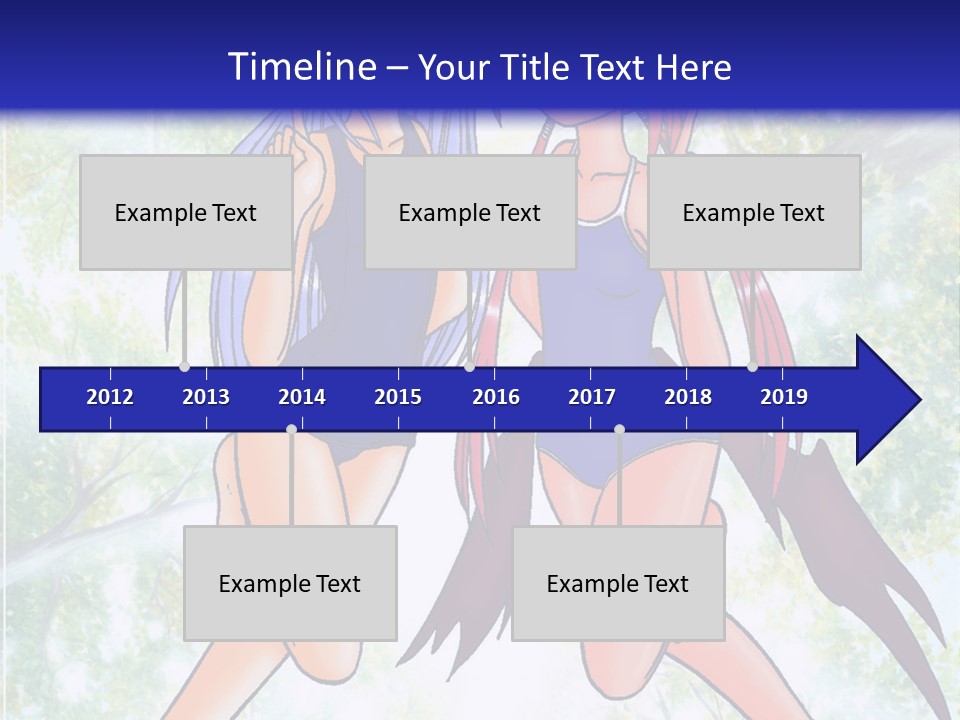 Timeline – Your Title Text Here

Example Text

Example Text

Example Text

2012 2013 2014 2015 2016 2017 2018 2019

Example Text

Example Text